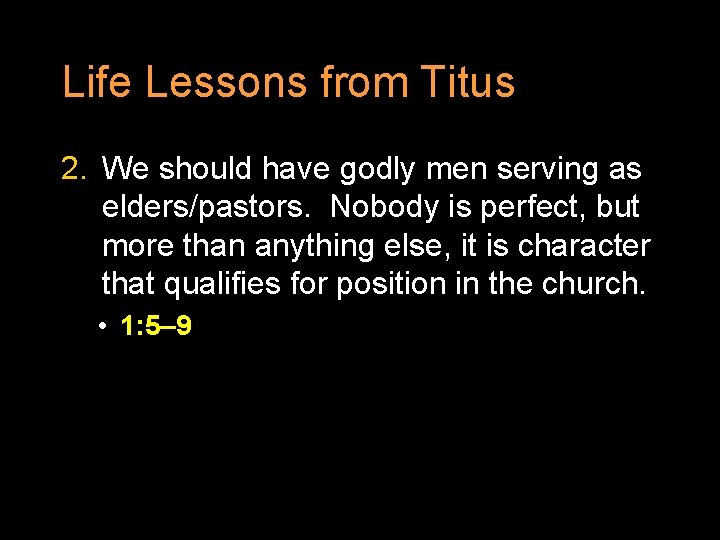 Life Lessons from Titus

2. We should have godly men serving as elders/pastors. Nobody is perfect, but more than anything else, it is character that qualifies for position in the church.

• 1:5–9